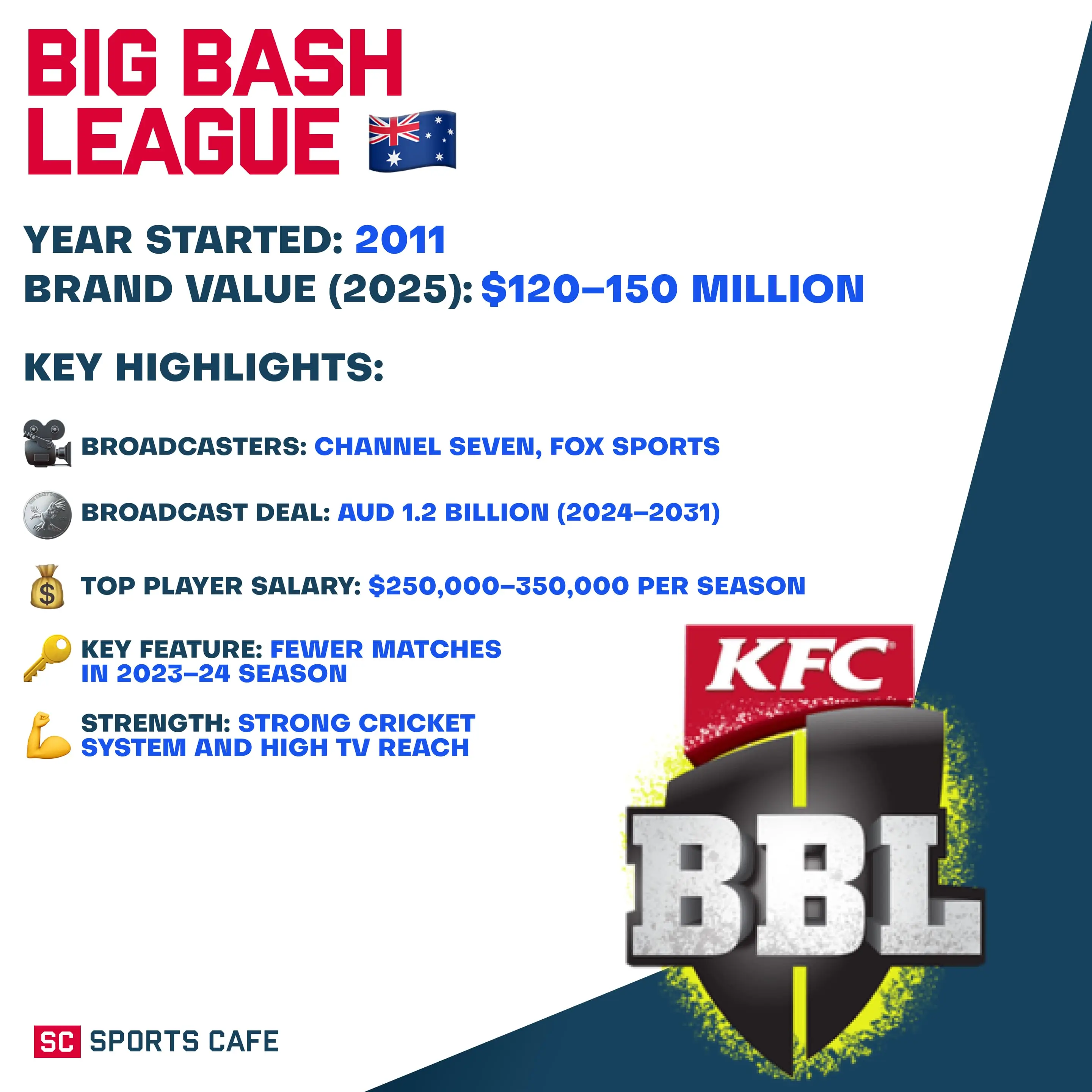 BIG BASH LEAGUE

YEAR STARTED: 2011
BRAND VALUE (2025): $120–150 MILLION

KEY HIGHLIGHTS:

BROADCASTERS: CHANNEL SEVEN, FOX SPORTS

BROADCAST DEAL: AUD 1.2 BILLION (2024–2031)

TOP PLAYER SALARY: $250,000–350,000 PER SEASON

KEY FEATURE: FEWER MATCHES IN 2023–24 SEASON

STRENGTH: STRONG CRICKET SYSTEM AND HIGH TV REACH

KFC

BBL

SC SPORTS CAFE